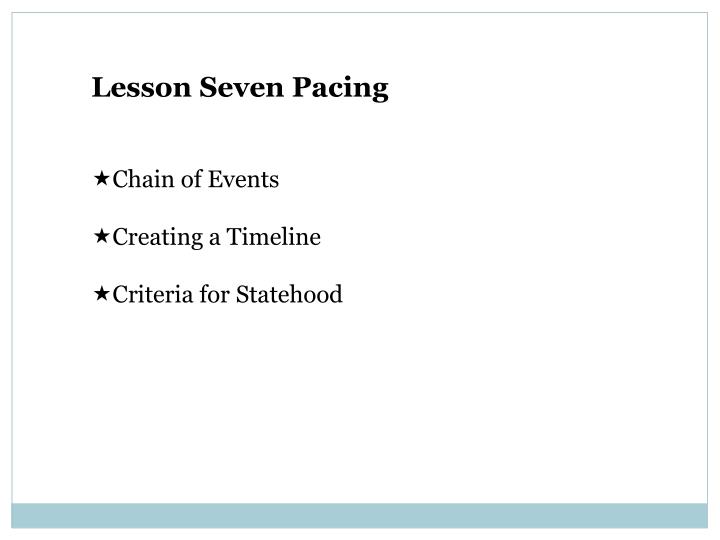 Lesson Seven Pacing

★Chain of Events

★Creating a Timeline

★Criteria for Statehood